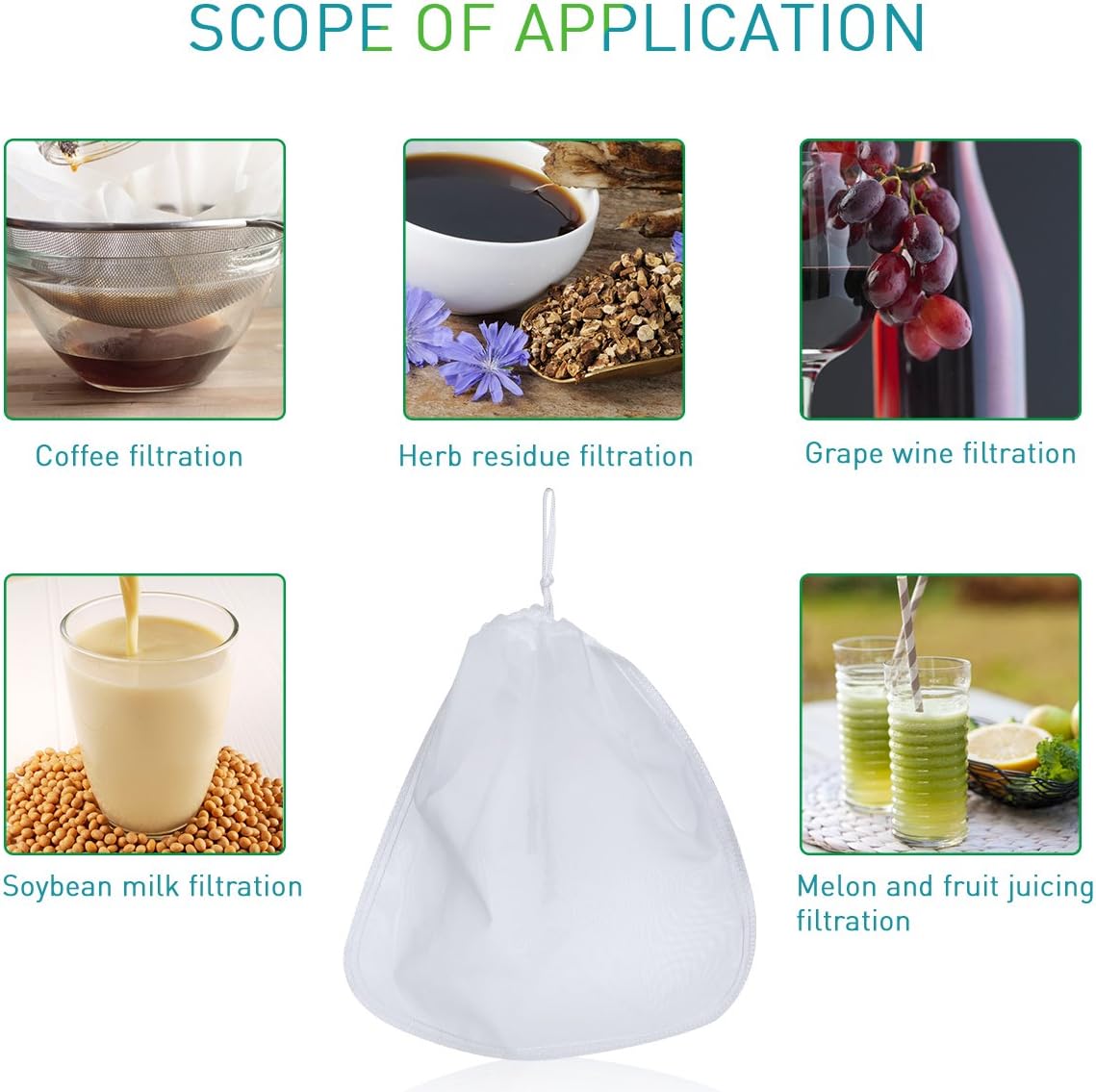 SCOPE OF APPLICATION

Coffee filtration

Herb residue filtration

Grape wine filtration

Soybean milk filtration

Melon and fruit juicing filtration